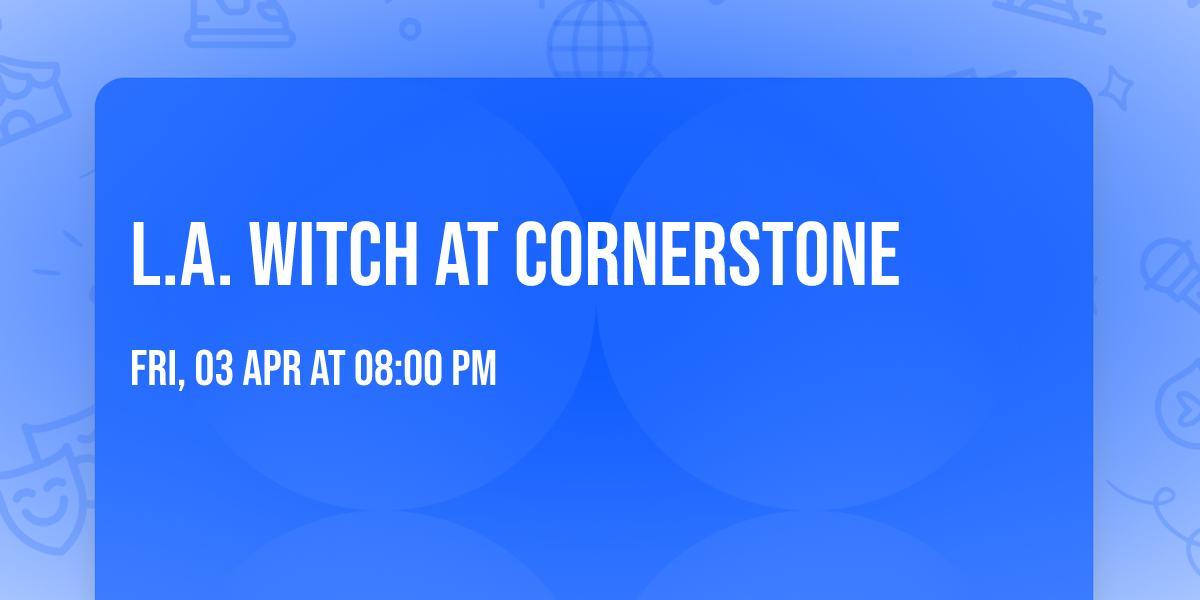 L.A. WITCH AT CORNERSTONE

FRI, 03 APR AT 08:00 PM